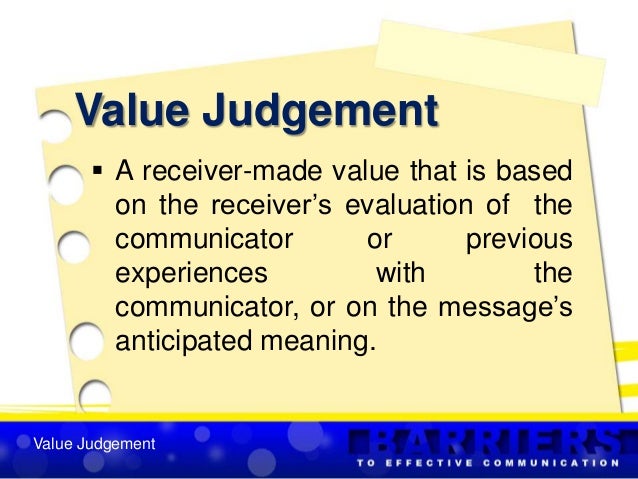 Value Judgement

▪ A receiver-made value that is based on the receiver's evaluation of the communicator or previous experiences with the communicator, or on the message's anticipated meaning.

Value Judgement

BARRIERS
TO EFFECTIVE COMMUNICATION